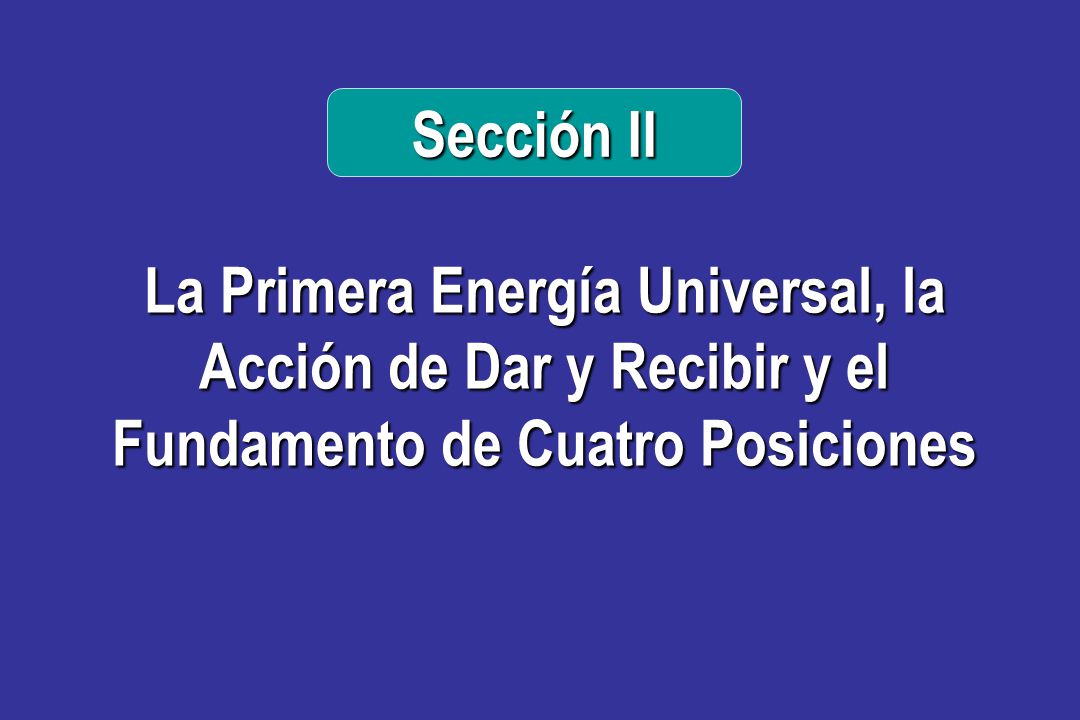 Sección II

La Primera Energía Universal, la Acción de Dar y Recibir y el Fundamento de Cuatro Posiciones